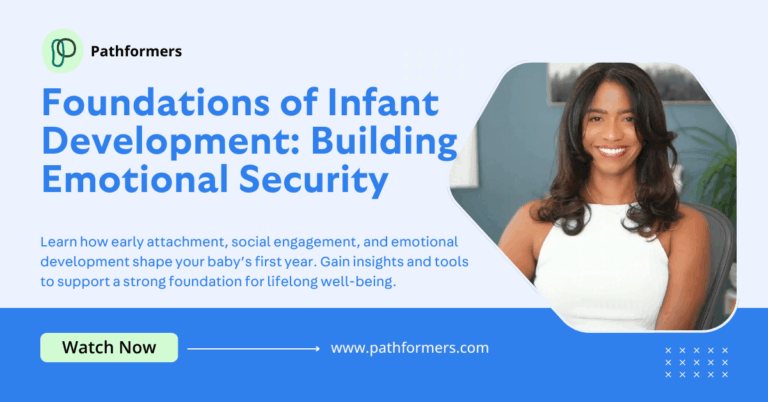 Pathformers

Foundations of Infant Development: Building Emotional Security

Learn how early attachment, social engagement, and emotional development shape your baby's first year. Gain insights and tools to support a strong foundation for lifelong well-being.

Watch Now

www.pathformers.com